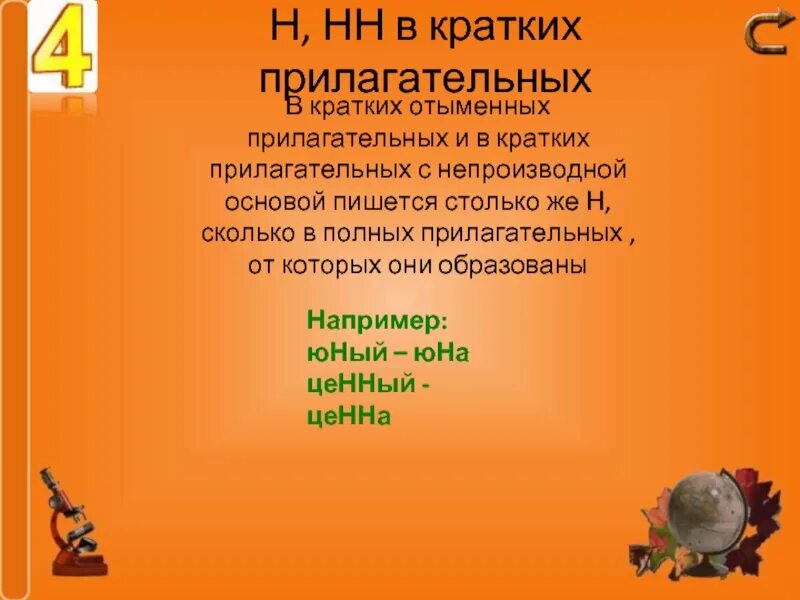 4

Н, НН в кратких прилагательных

В кратких отыменных прилагательных и в кратких прилагательных с непроизводной основой пишется столько же Н, сколько в полных прилагательных , от которых они образованы

Например:
юНый – юНа
цеННый -
цеННа